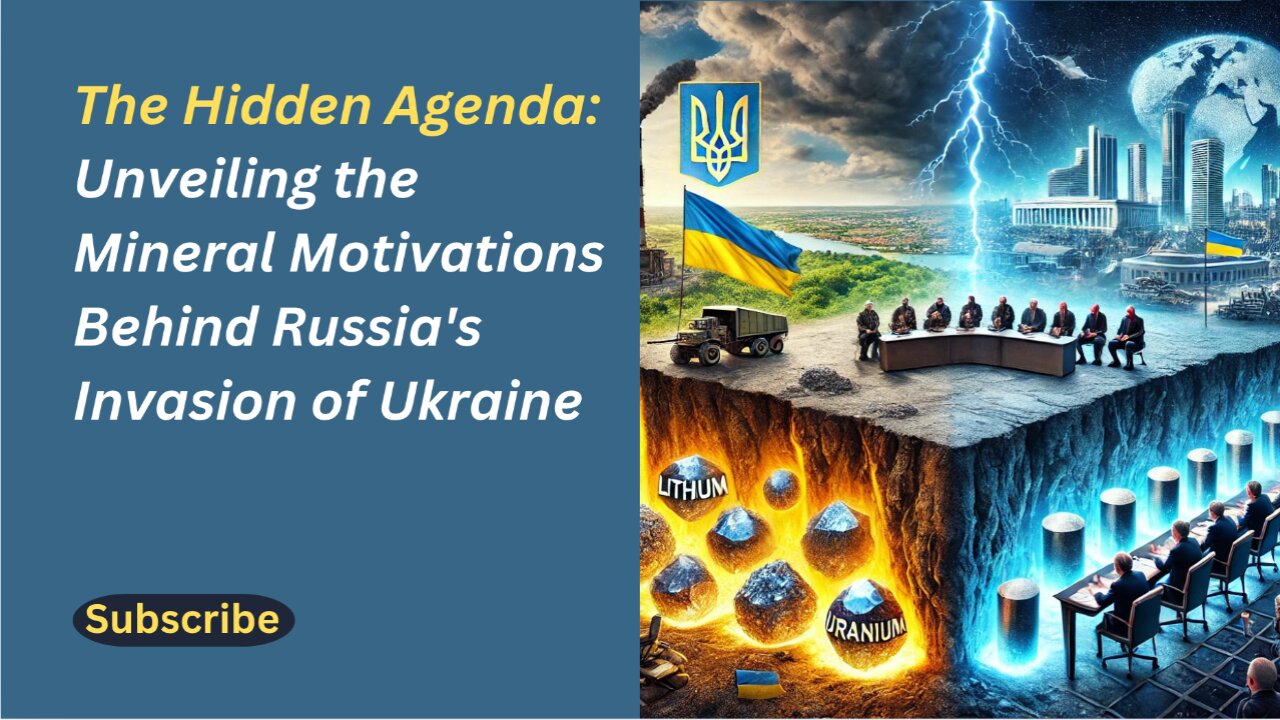 The Hidden Agenda: Unveiling the Mineral Motivations Behind Russia's Invasion of Ukraine

Subscribe

LITHUM

URANIUM